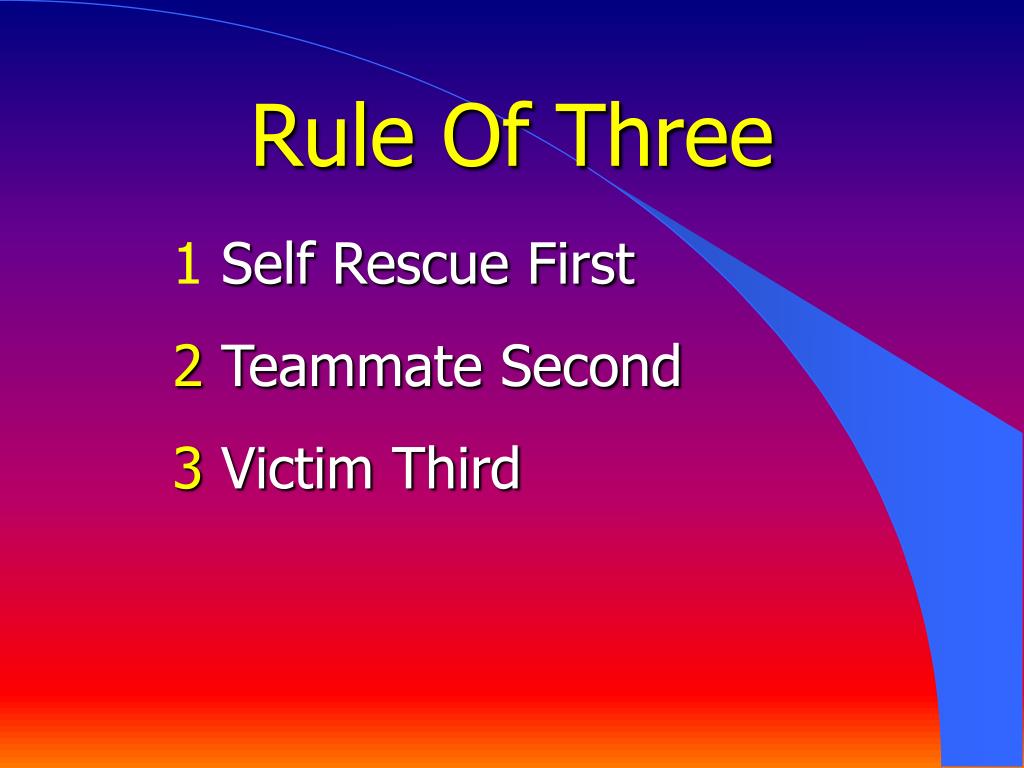 Rule Of Three

1 Self Rescue First

2 Teammate Second

3 Victim Third